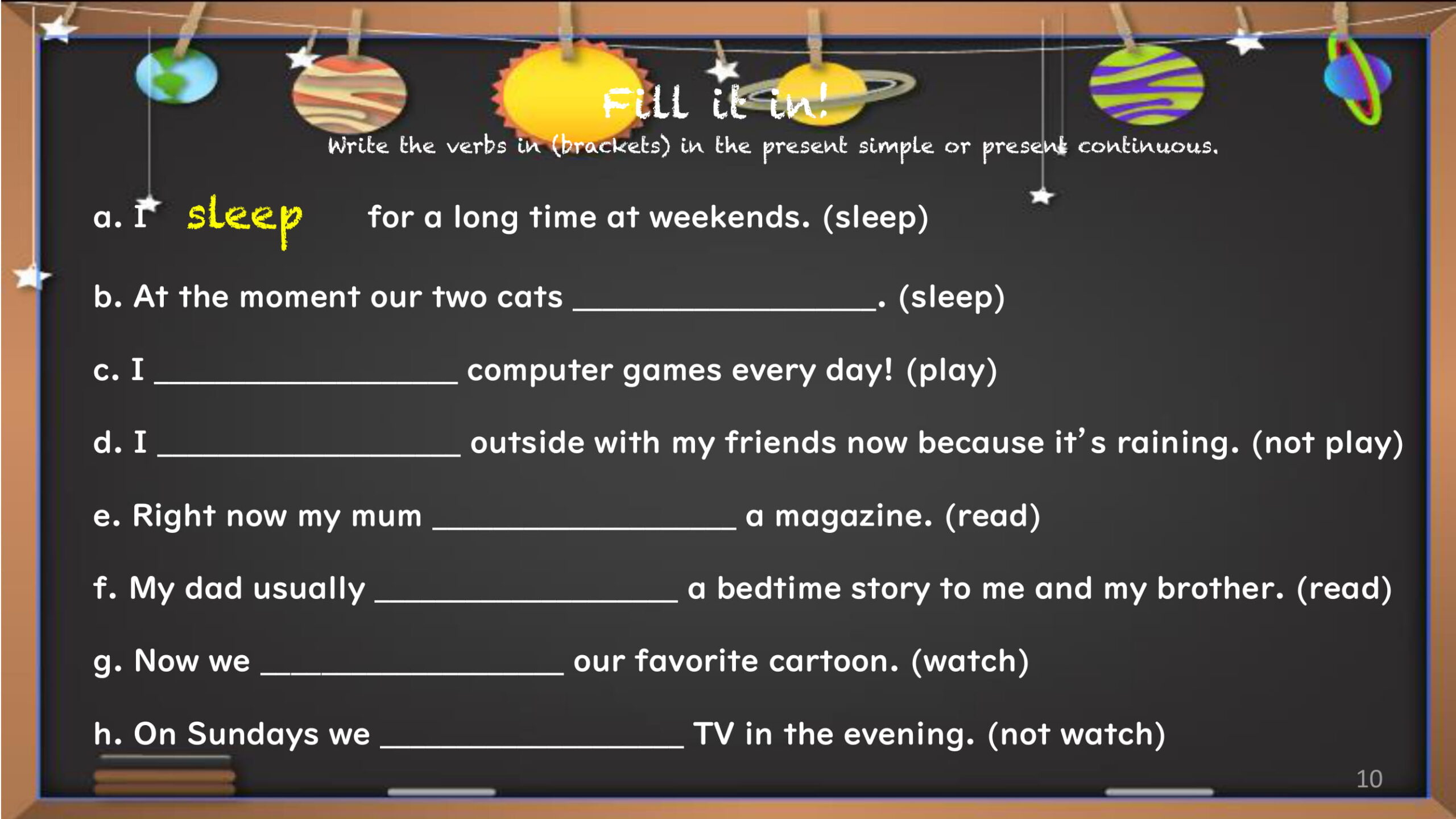 Fill it in!

Write the verbs in (brackets) in the present simple or present continuous.

a. I sleep for a long time at weekends. (sleep)

b. At the moment our two cats ________________. (sleep)

c. I ________________ computer games every day! (play)

d. I ________________ outside with my friends now because it's raining. (not play)

e. Right now my mum ________________ a magazine. (read)

f. My dad usually ________________ a bedtime story to me and my brother. (read)

g. Now we ________________ our favorite cartoon. (watch)

h. On Sundays we ________________ TV in the evening. (not watch)

10